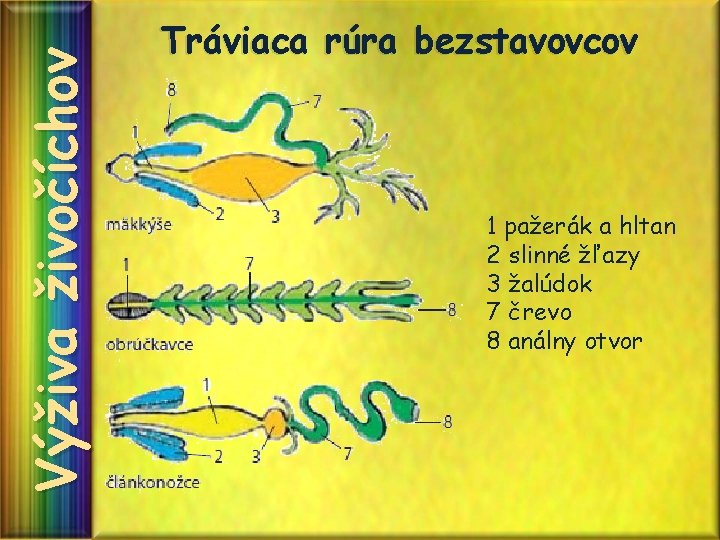 Výživa živočíchov

Tráviaca rúra bezstavovcov

8
7
1
2
3
mäkkýše

1
7
8
obrúčkavce

1
2
3
7
8
článkonožce

1 pažerák a hltan
2 slinné žľazy
3 žalúdok
7 črevo
8 análny otvor